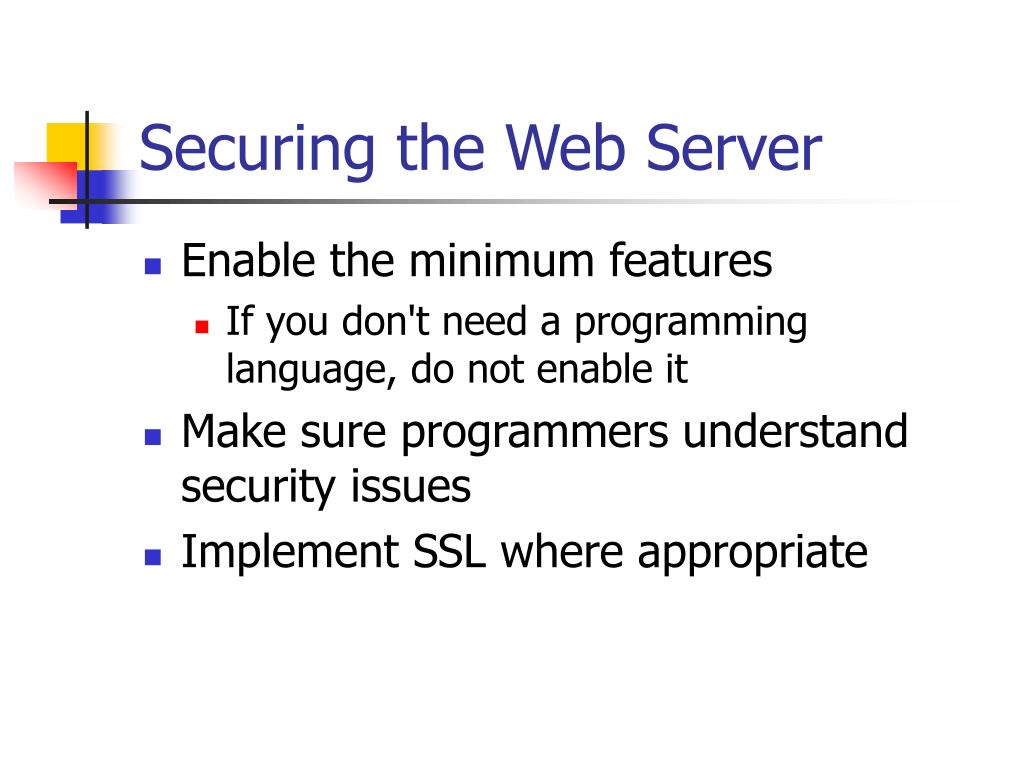 Securing the Web Server

- Enable the minimum features
  - If you don't need a programming language, do not enable it
- Make sure programmers understand security issues
- Implement SSL where appropriate